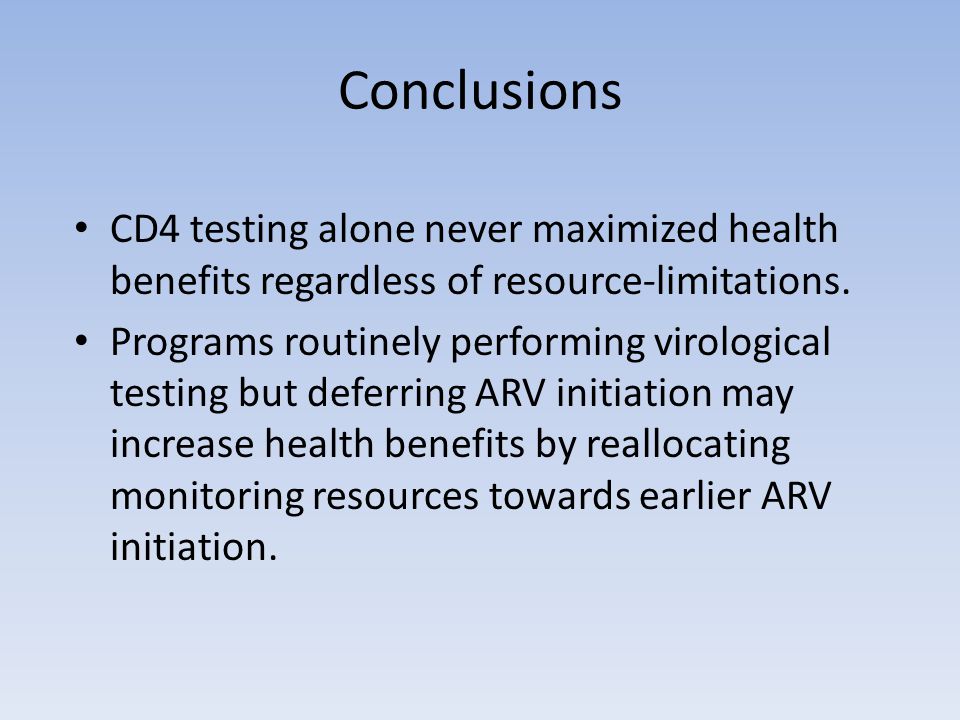 Conclusions

• CD4 testing alone never maximized health benefits regardless of resource-limitations.
• Programs routinely performing virological testing but deferring ARV initiation may increase health benefits by reallocating monitoring resources towards earlier ARV initiation.